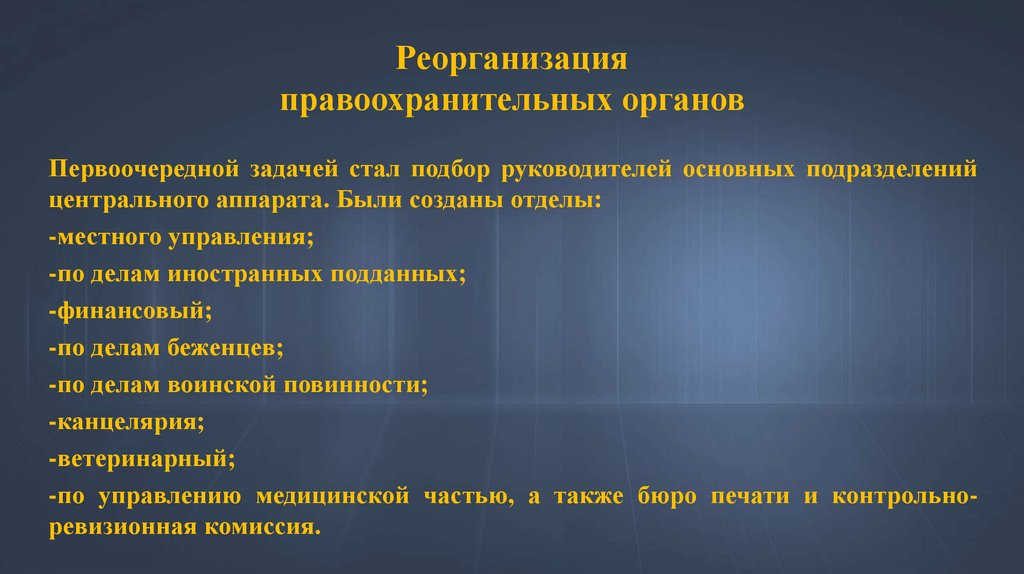 Реорганизация
правоохранительных органов

Первоочередной задачей стал подбор руководителей основных подразделений центрального аппарата. Были созданы отделы:
-местного управления;
-по делам иностранных подданных;
-финансовый;
-по делам беженцев;
-по делам воинской повинности;
-канцелярия;
-ветеринарный;
-по управлению медицинской частью, а также бюро печати и контрольно-ревизионная комиссия.